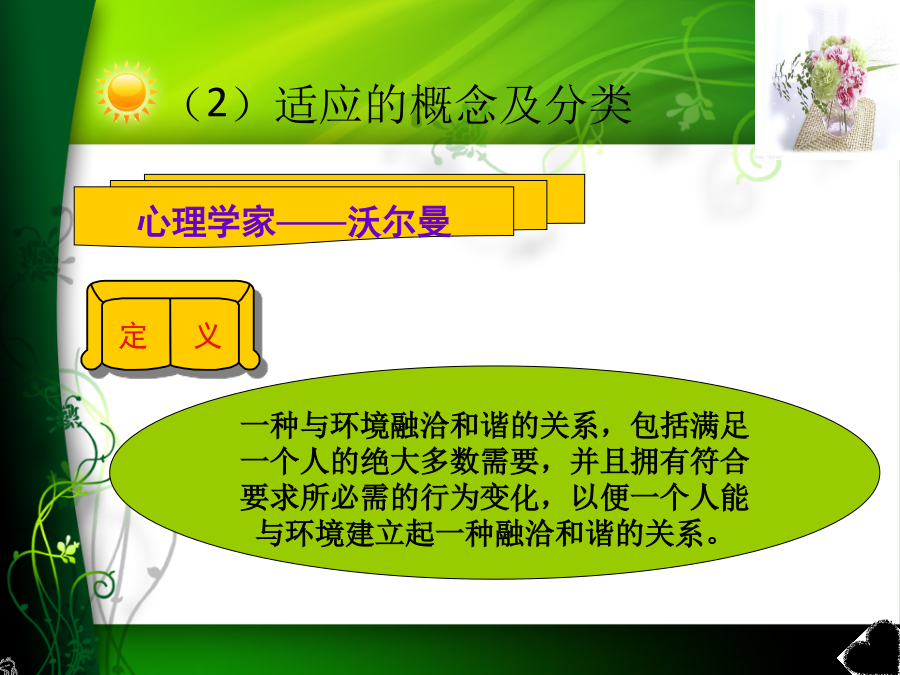 （2）适应的概念及分类

心理学家——沃尔曼

定　义

一种与环境融洽和谐的关系，包括满足一个人的绝大多数需要，并且拥有符合要求所必需的行为变化，以便一个人能与环境建立起一种融洽和谐的关系。